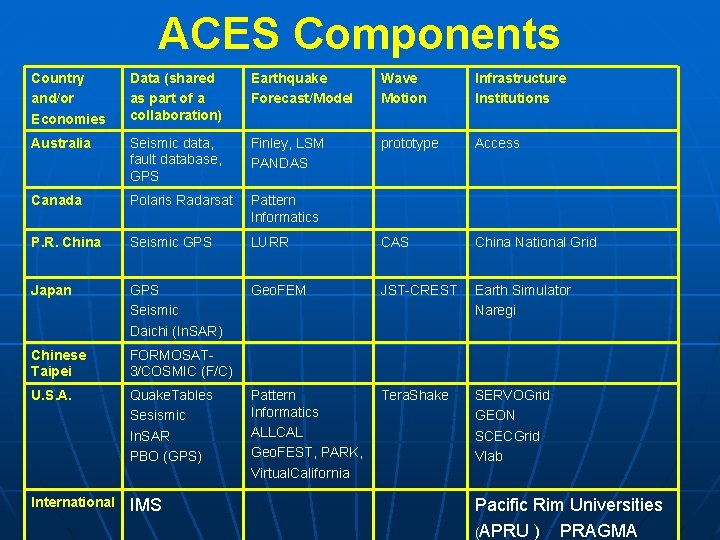 ACES Components

| Country and/or Economies | Data (shared as part of a collaboration) | Earthquake Forecast/Model | Wave Motion | Infrastructure Institutions |
|---|---|---|---|---|
| Australia | Seismic data, fault database, GPS | Finley, LSM PANDAS | prototype | Access |
| Canada | Polaris Radarsat | Pattern Informatics | | |
| P.R. China | Seismic GPS | LURR | CAS | China National Grid |
| Japan | GPS Seismic Daichi (InSAR) | GeoFEM | JST-CREST | Earth Simulator Naregi |
| Chinese Taipei | FORMOSAT-3/COSMIC (F/C) | | | |
| U.S.A. | QuakeTables Sesismic InSAR PBO (GPS) | Pattern Informatics ALLCAL GeoFEST, PARK, VirtualCalifornia | TeraShake | SERVOGrid GEON SCECGrid Vlab |
| International | IMS | | | Pacific Rim Universities (APRU ) PRAGMA |